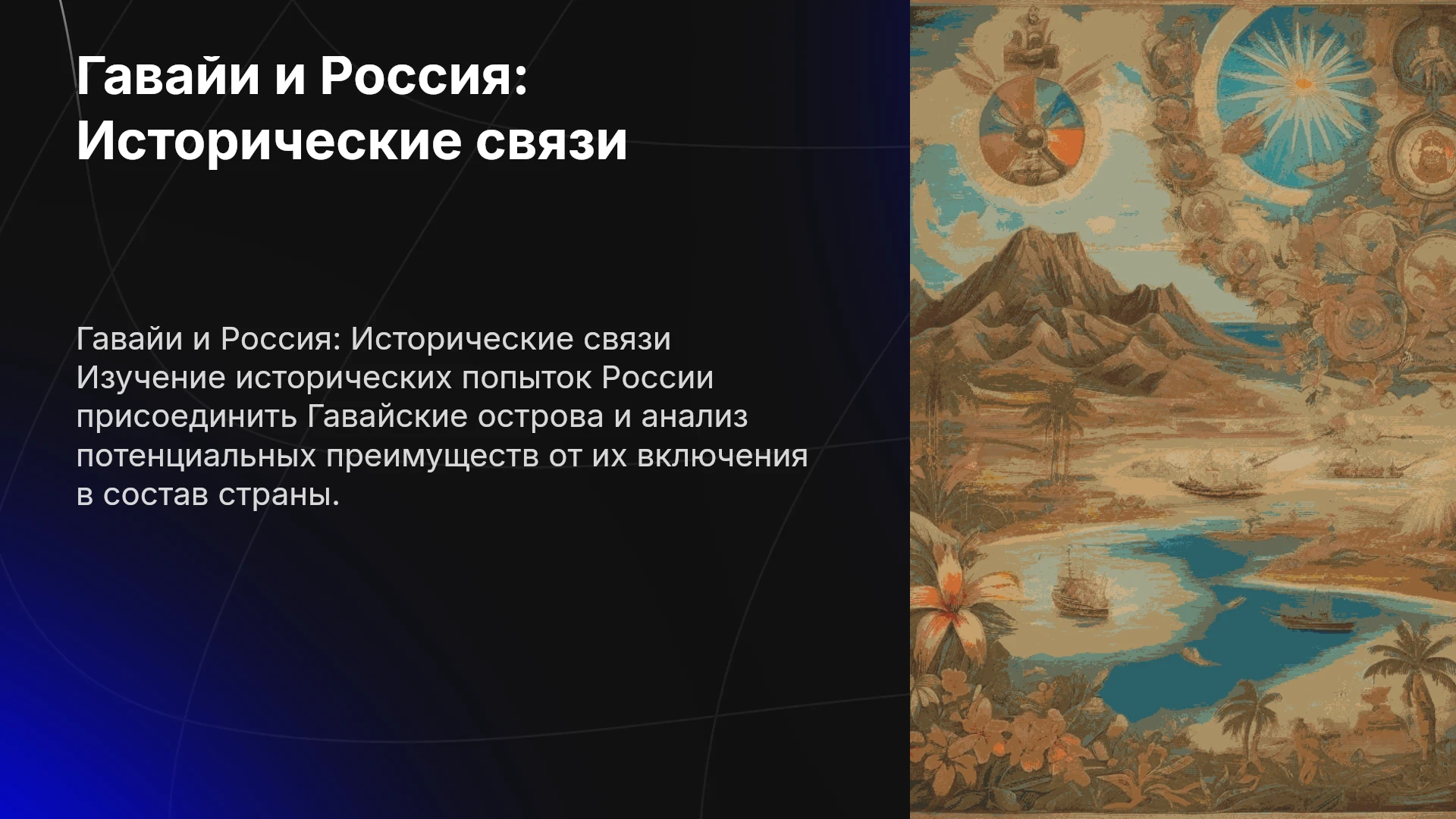 Гавайи и Россия: Исторические связи

Гавайи и Россия: Исторические связи Изучение исторических попыток России присоединить Гавайские острова и анализ потенциальных преимуществ от их включения в состав страны.